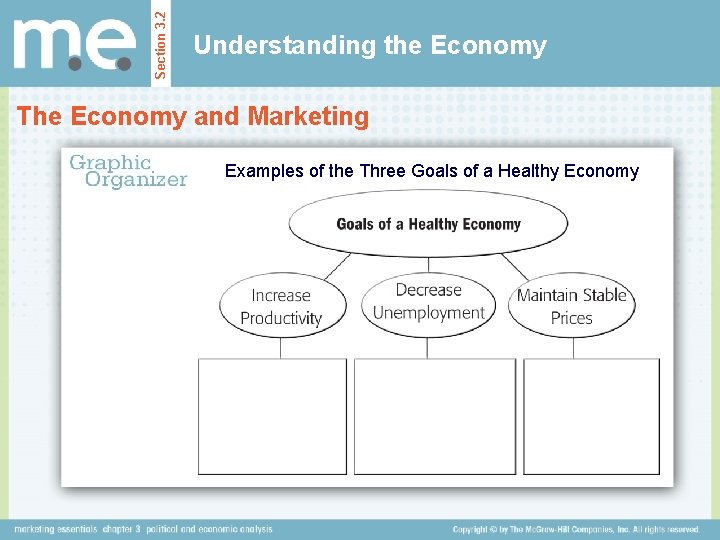 m.e.

Section 3.2

Understanding the Economy

The Economy and Marketing

Graphic Organizer

Examples of the Three Goals of a Healthy Economy

Goals of a Healthy Economy

Increase Productivity

Decrease Unemployment

Maintain Stable Prices

marketing essentials chapter 3 political and economic analysis

Copyright © by The McGraw-Hill Companies, Inc. All rights reserved.